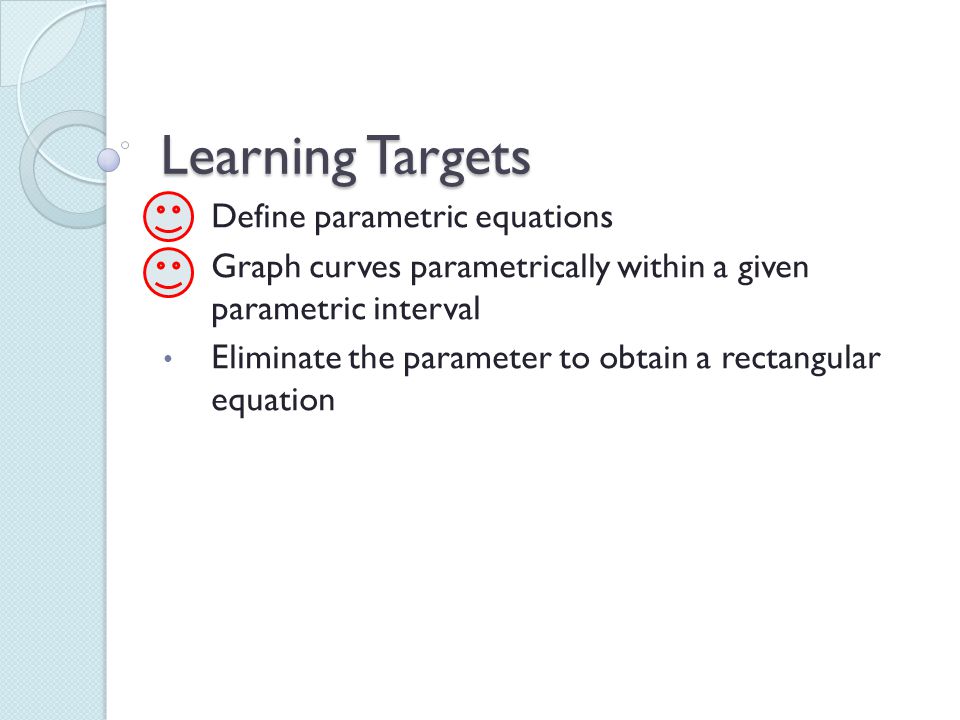 Learning Targets

Define parametric equations

Graph curves parametrically within a given parametric interval

• Eliminate the parameter to obtain a rectangular equation